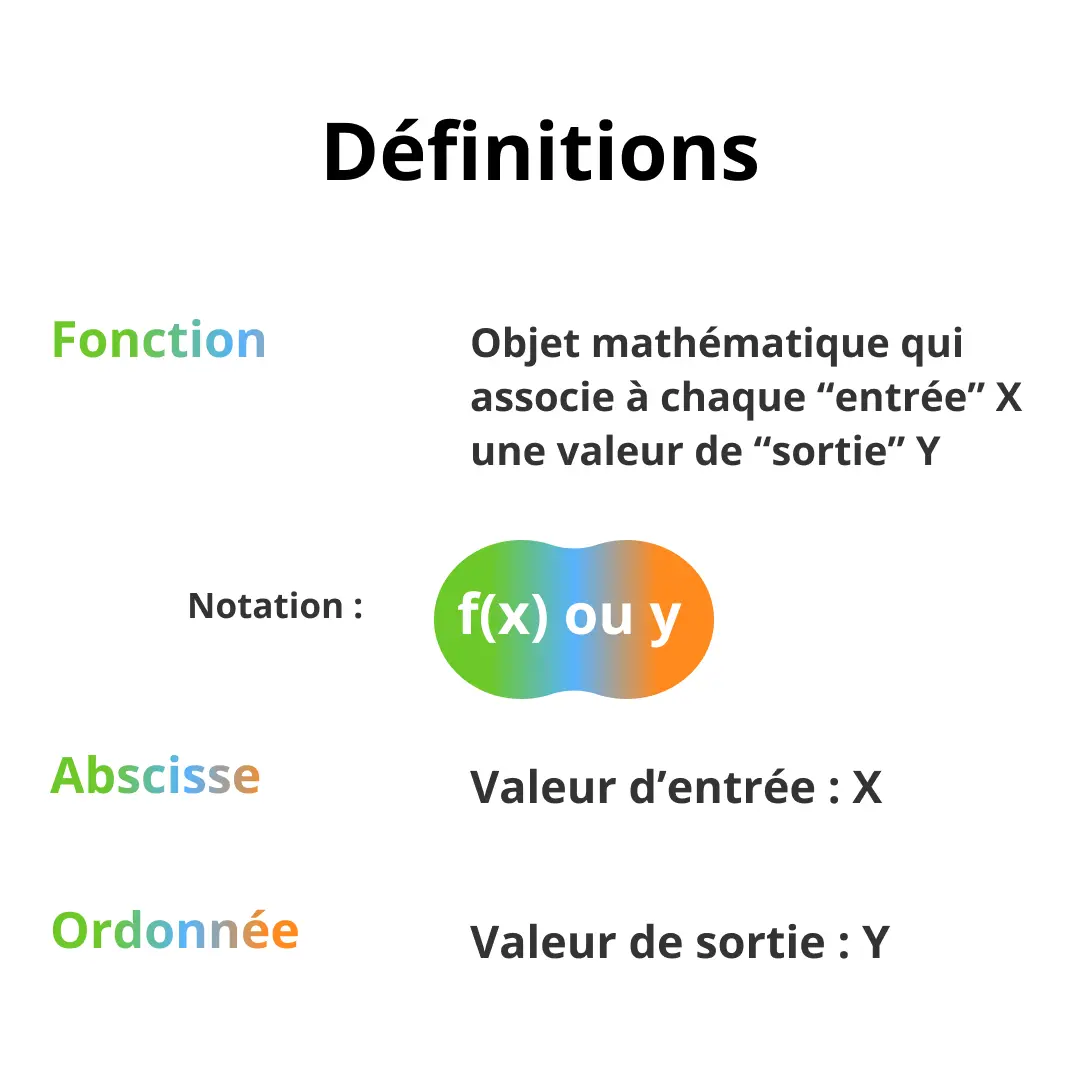 Définitions

Fonction

Objet mathématique qui associe à chaque “entrée” X une valeur de “sortie” Y

Notation :

f(x) ou y

Abscisse

Valeur d’entrée : X

Ordonnée

Valeur de sortie : Y